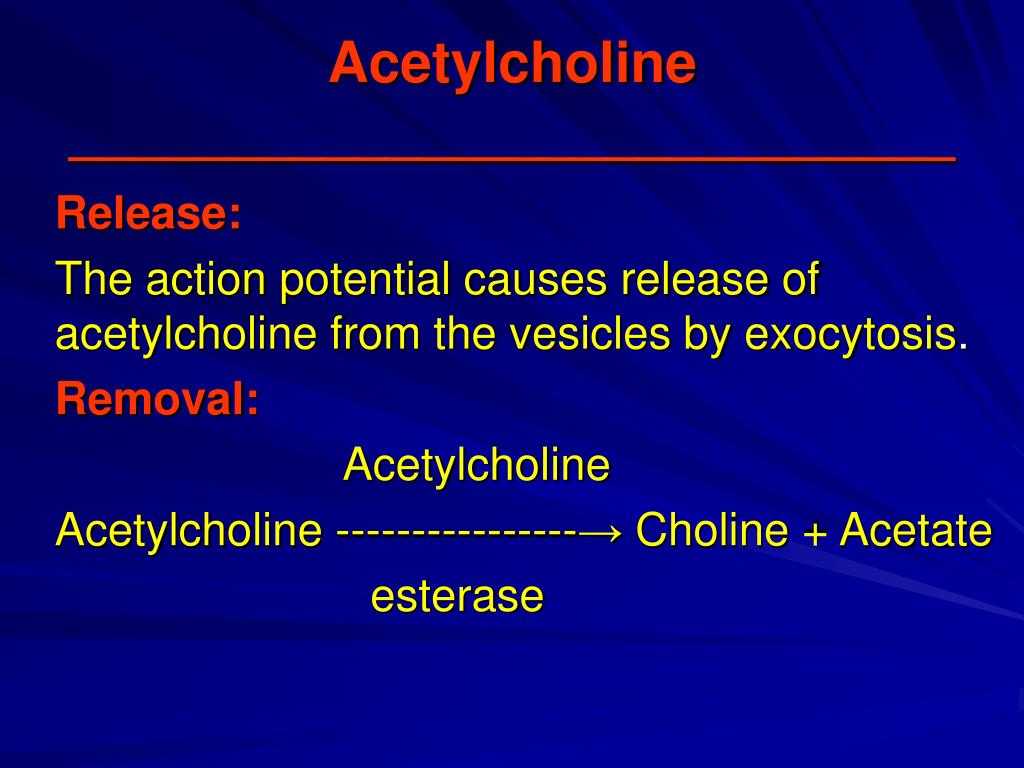 Acetylcholine

Release:

The action potential causes release of acetylcholine from the vesicles by exocytosis.

Removal:

Acetylcholine

Acetylcholine ----------------→ Choline + Acetate

esterase